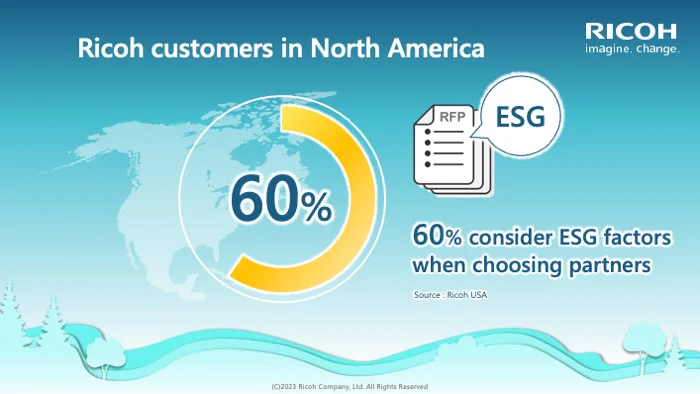 Ricoh customers in North America

RICOH
imagine. change.

60%

RFP

ESG

60% consider ESG factors when choosing partners

Source : Ricoh USA

(C)2023 Ricoh Company, Ltd. All Rights Reserved